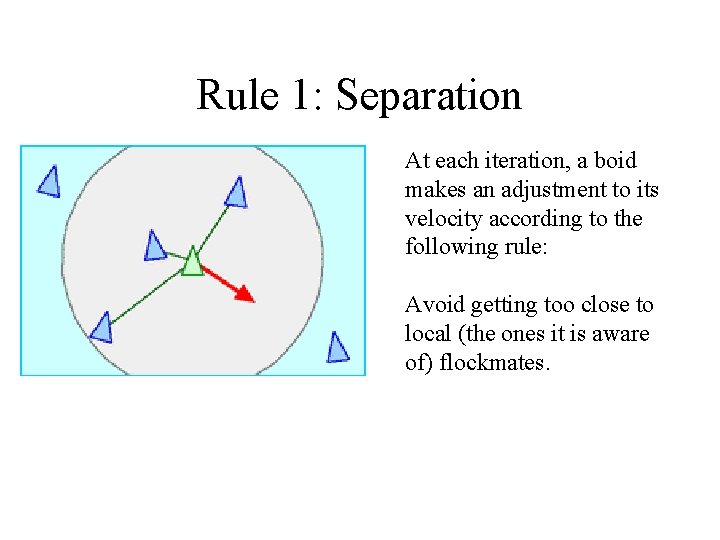 Rule 1: Separation

At each iteration, a boid makes an adjustment to its velocity according to the following rule:

Avoid getting too close to local (the ones it is aware of) flockmates.